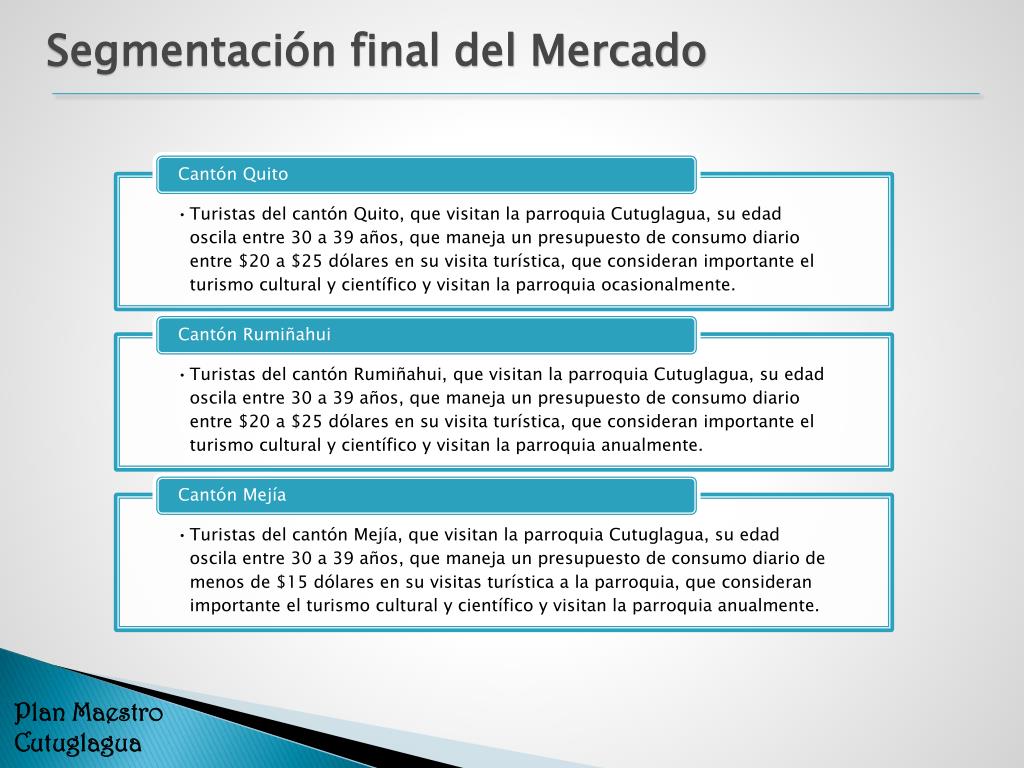 Segmentación final del Mercado

Cantón Quito

• Turistas del cantón Quito, que visitan la parroquia Cutuglagua, su edad oscila entre 30 a 39 años, que maneja un presupuesto de consumo diario entre \$20 a \$25 dólares en su visita turística, que consideran importante el turismo cultural y científico y visitan la parroquia ocasionalmente.

Cantón Rumiñahui

• Turistas del cantón Rumiñahui, que visitan la parroquia Cutuglagua, su edad oscila entre 30 a 39 años, que maneja un presupuesto de consumo diario entre \$20 a \$25 dólares en su visita turística, que consideran importante el turismo cultural y científico y visitan la parroquia anualmente.

Cantón Mejía

• Turistas del cantón Mejía, que visitan la parroquia Cutuglagua, su edad oscila entre 30 a 39 años, que maneja un presupuesto de consumo diario de menos de \$15 dólares en su visitas turística a la parroquia, que consideran importante el turismo cultural y científico y visitan la parroquia anualmente.

Plan Maestro Cutuglagua